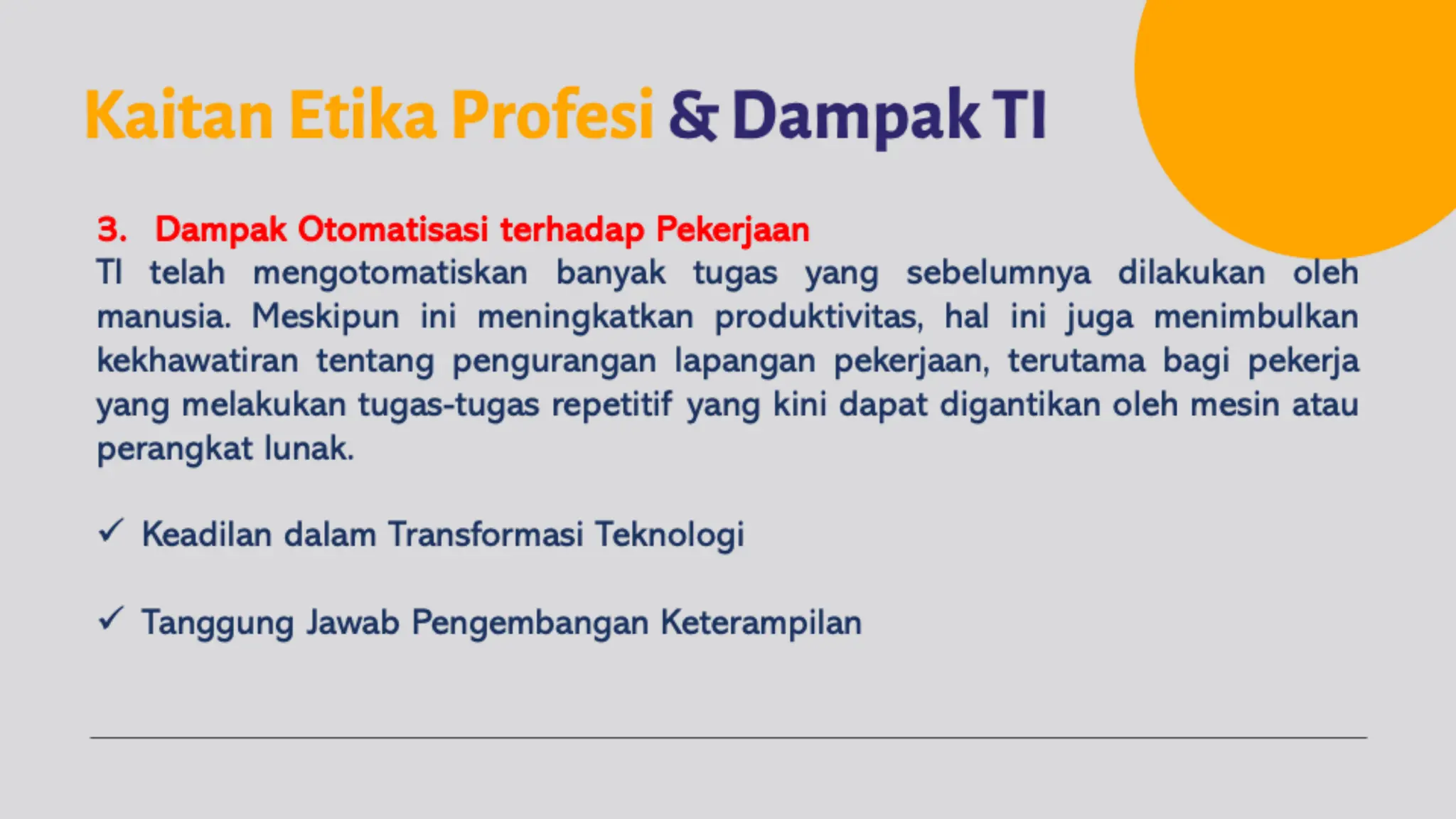 Kaitan Etika Profesi & Dampak TI

3. Dampak Otomatisasi terhadap Pekerjaan

TI telah mengotomatiskan banyak tugas yang sebelumnya dilakukan oleh manusia. Meskipun ini meningkatkan produktivitas, hal ini juga menimbulkan kekhawatiran tentang pengurangan lapangan pekerjaan, terutama bagi pekerja yang melakukan tugas-tugas repetitif yang kini dapat digantikan oleh mesin atau perangkat lunak.

✓ Keadilan dalam Transformasi Teknologi

✓ Tanggung Jawab Pengembangan Keterampilan